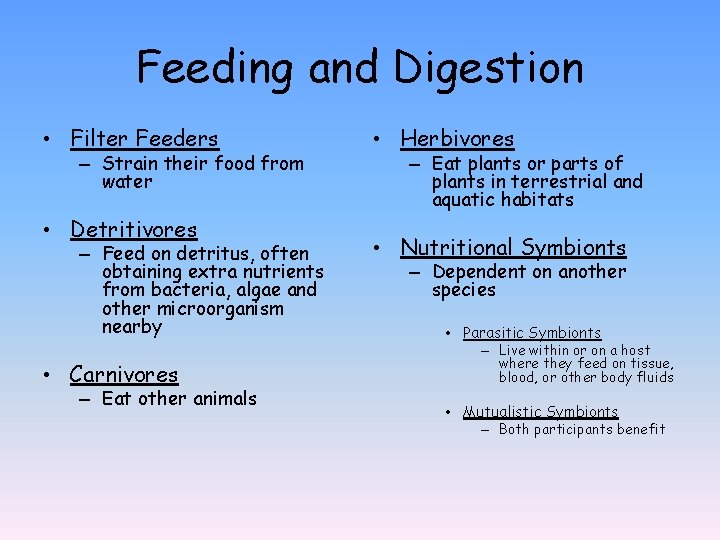 Feeding and Digestion

• Filter Feeders
 – Strain their food from water

• Detritivores
 – Feed on detritus, often obtaining extra nutrients from bacteria, algae and other microorganism nearby

• Carnivores
 – Eat other animals

• Herbivores
 – Eat plants or parts of plants in terrestrial and aquatic habitats

• Nutritional Symbionts
 – Dependent on another species

 • Parasitic Symbionts
  – Live within or on a host where they feed on tissue, blood, or other body fluids

 • Mutualistic Symbionts
  – Both participants benefit